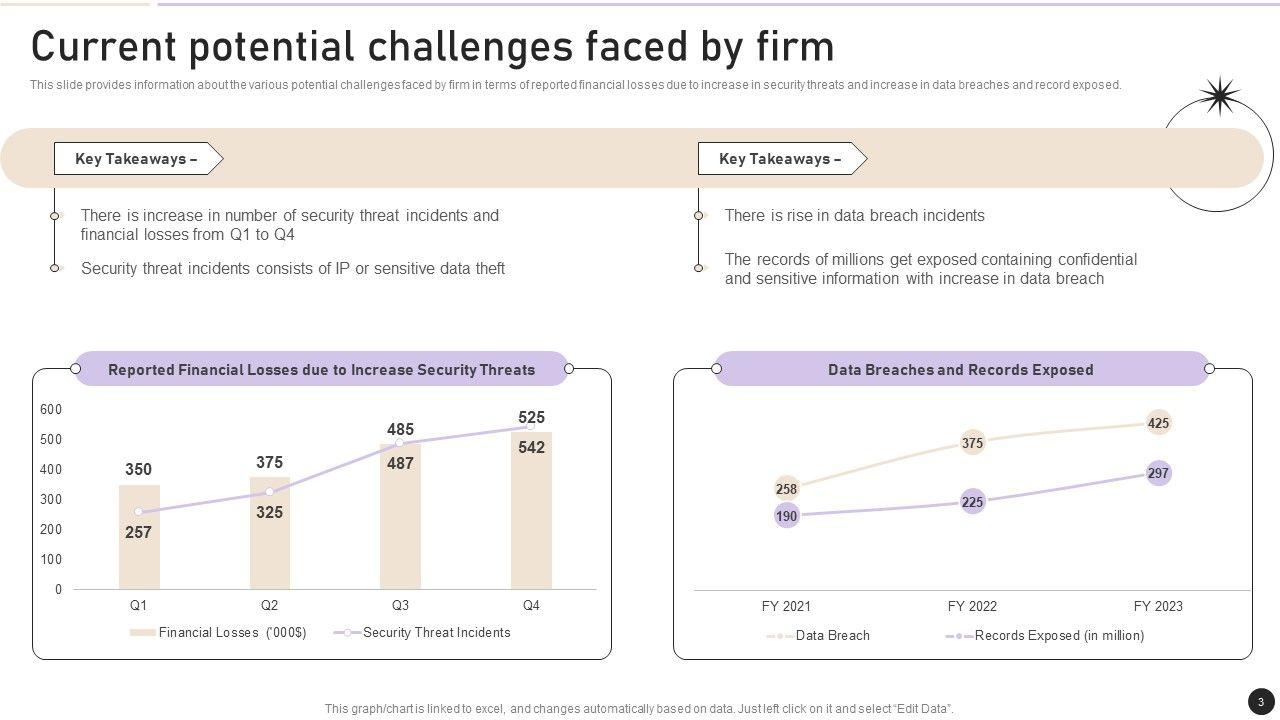 Current potential challenges faced by firm

This slide provides information about the various potential challenges faced by firm in terms of reported financial losses due to increase in security threats and increase in data breaches and record exposed.

Key Takeaways –

There is increase in number of security threat incidents and financial losses from Q1 to Q4

Security threat incidents consists of IP or sensitive data theft

Key Takeaways –

There is rise in data breach incidents

The records of millions get exposed containing confidential and sensitive information with increase in data breach

Reported Financial Losses due to Increase Security Threats

600
500
400
300
200
100
0

350
257
375
325
485
487
525
542

Q1
Q2
Q3
Q4

Financial Losses ('000$)
Security Threat Incidents

Data Breaches and Records Exposed

258
190
375
225
425
297

FY 2021
FY 2022
FY 2023

Data Breach
Records Exposed (in million)

This graph/chart is linked to excel, and changes automatically based on data. Just left click on it and select "Edit Data".

3